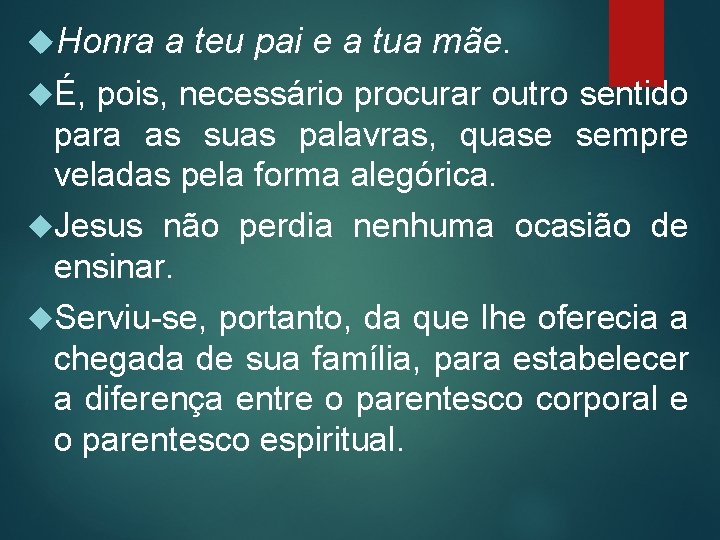 Honra a teu pai e a tua mãe.

É, pois, necessário procurar outro sentido para as suas palavras, quase sempre veladas pela forma alegórica.

Jesus não perdia nenhuma ocasião de ensinar.

Serviu-se, portanto, da que lhe oferecia a chegada de sua família, para estabelecer a diferença entre o parentesco corporal e o parentesco espiritual.